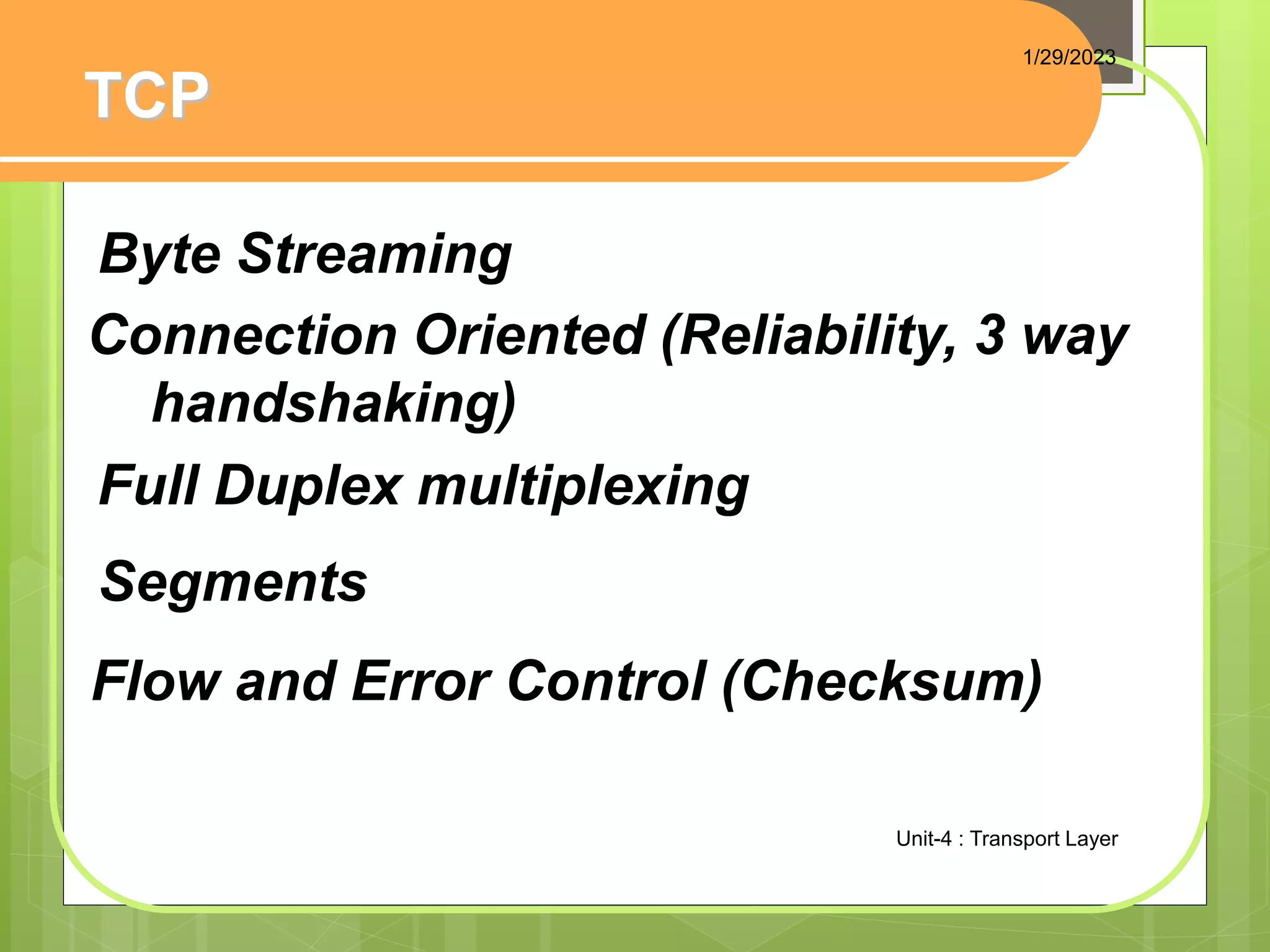 1/29/2023

TCP

Byte Streaming

Connection Oriented (Reliability, 3 way handshaking)

Full Duplex multiplexing

Segments

Flow and Error Control (Checksum)

Unit-4 : Transport Layer